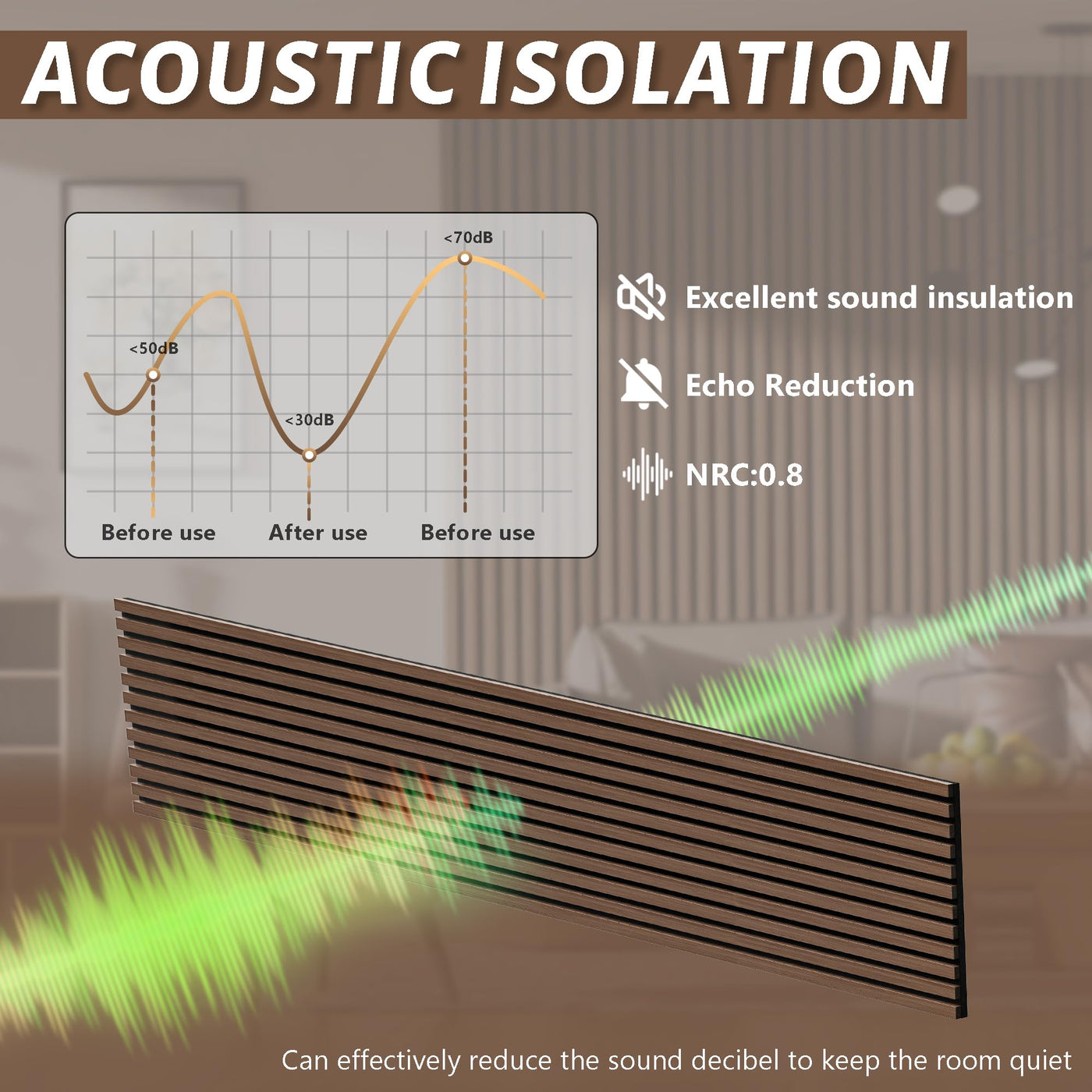 ACOUSTIC ISOLATION

<70dB

<50dB

<30dB

Before use

After use

Before use

Excellent sound insulation

Echo Reduction

NRC:0.8

Can effectively reduce the sound decibel to keep the room quiet